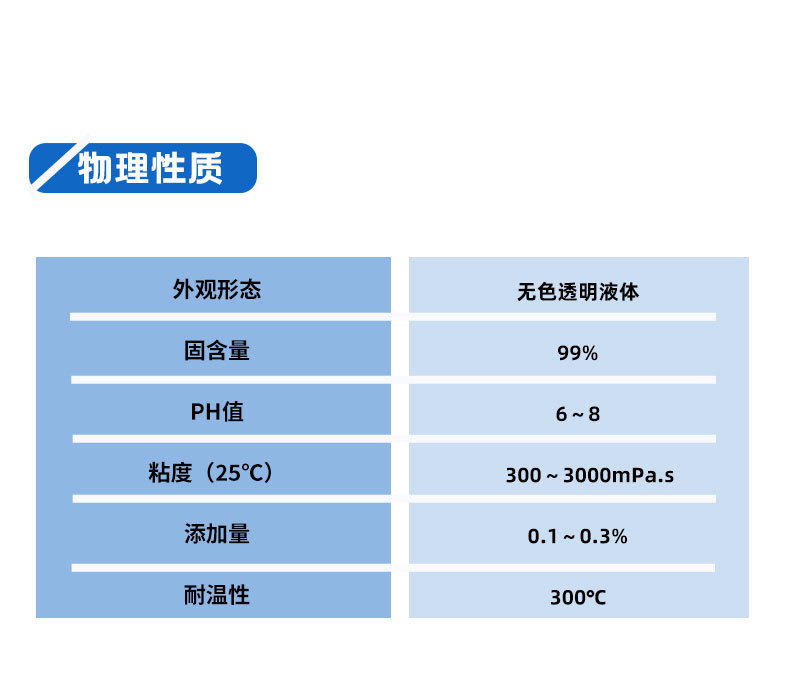 物理性质

| 外观形态 | 无色透明液体 |
|---|---|
| 固含量 | 99% |
| PH值 | 6 ~ 8 |
| 粘度（25℃） | 300 ~ 3000mPa.s |
| 添加量 | 0.1 ~ 0.3% |
| 耐温性 | 300℃ |